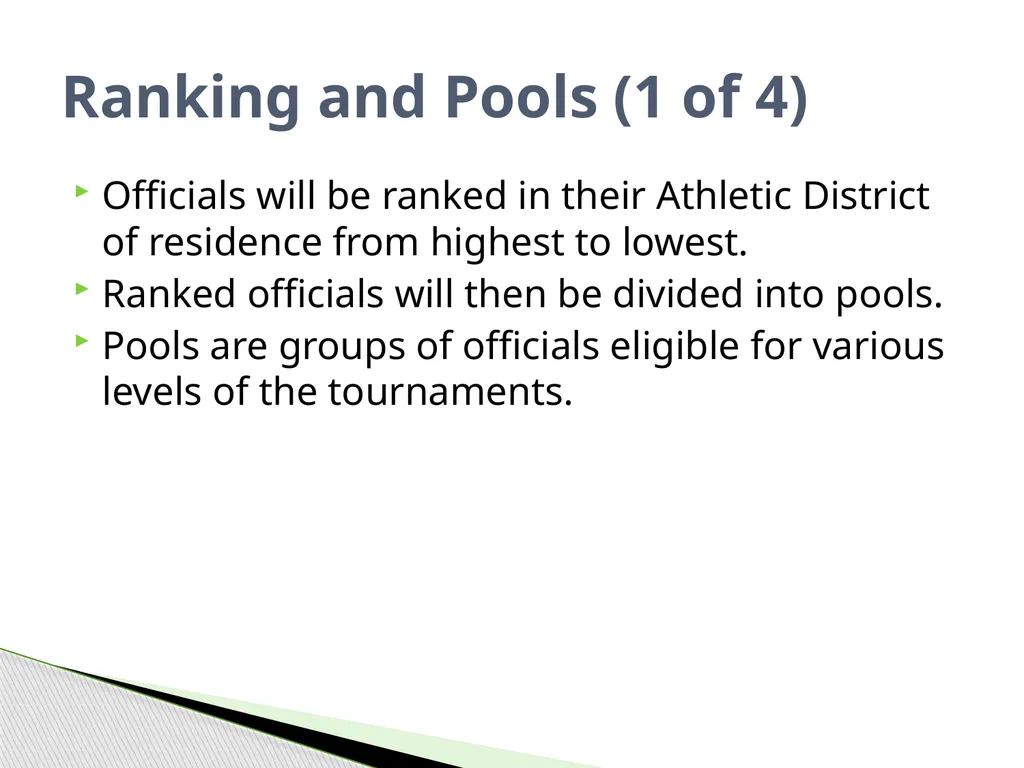 Ranking and Pools (1 of 4)

Officials will be ranked in their Athletic District of residence from highest to lowest.

Ranked officials will then be divided into pools.

Pools are groups of officials eligible for various levels of the tournaments.